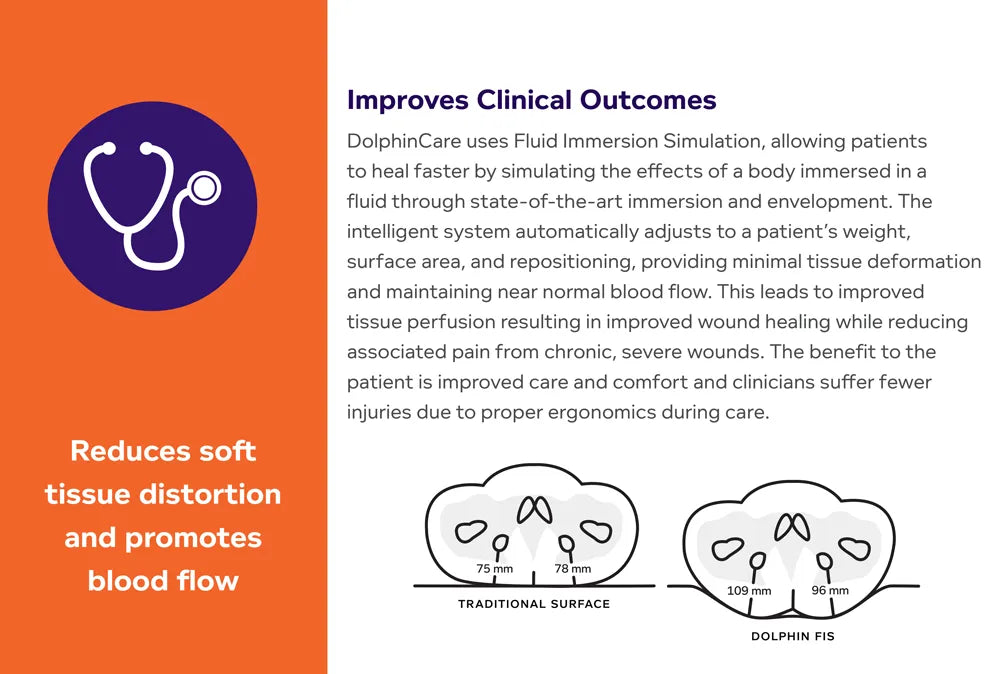 Reduces soft tissue distortion and promotes blood flow

Improves Clinical Outcomes

DolphinCare uses Fluid Immersion Simulation, allowing patients to heal faster by simulating the effects of a body immersed in a fluid through state-of-the-art immersion and envelopment. The intelligent system automatically adjusts to a patient's weight, surface area, and repositioning, providing minimal tissue deformation and maintaining near normal blood flow. This leads to improved tissue perfusion resulting in improved wound healing while reducing associated pain from chronic, severe wounds. The benefit to the patient is improved care and comfort and clinicians suffer fewer injuries due to proper ergonomics during care.

75 mm
78 mm
TRADITIONAL SURFACE

109 mm
96 mm
DOLPHIN FIS